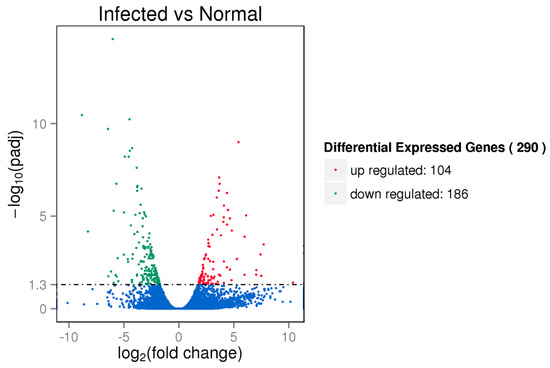 Infected vs Normal

$-\log_{10}(\text{padj})$

10

5

1.3

0

-10 -5 0 5 10

$\log_2(\text{fold change})$

Differential Expressed Genes ( 290 )

up regulated: 104

down regulated: 186